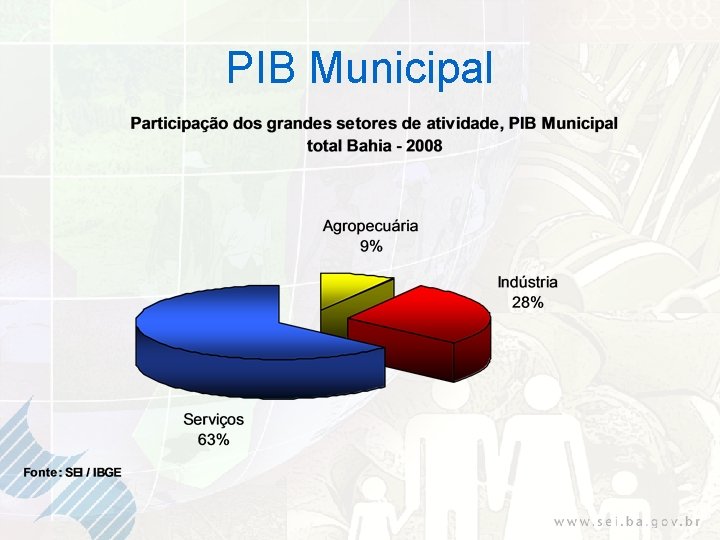 PIB Municipal

Participação dos grandes setores de atividade, PIB Municipal total Bahia - 2008

Agropecuária
9%

Indústria
28%

Serviços
63%

Fonte: SEI / IBGE

www.sei.ba.gov.br